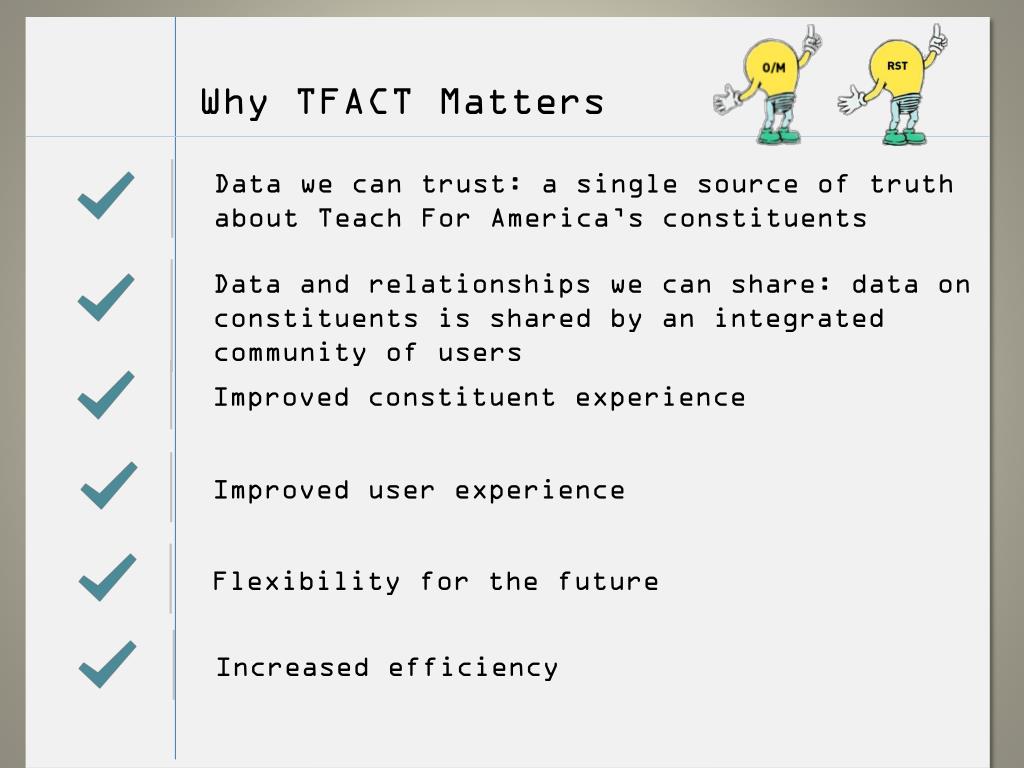 Why TFACT Matters

O/M

RST

Data we can trust: a single source of truth about Teach For America's constituents

Data and relationships we can share: data on constituents is shared by an integrated community of users

Improved constituent experience

Improved user experience

Flexibility for the future

Increased efficiency